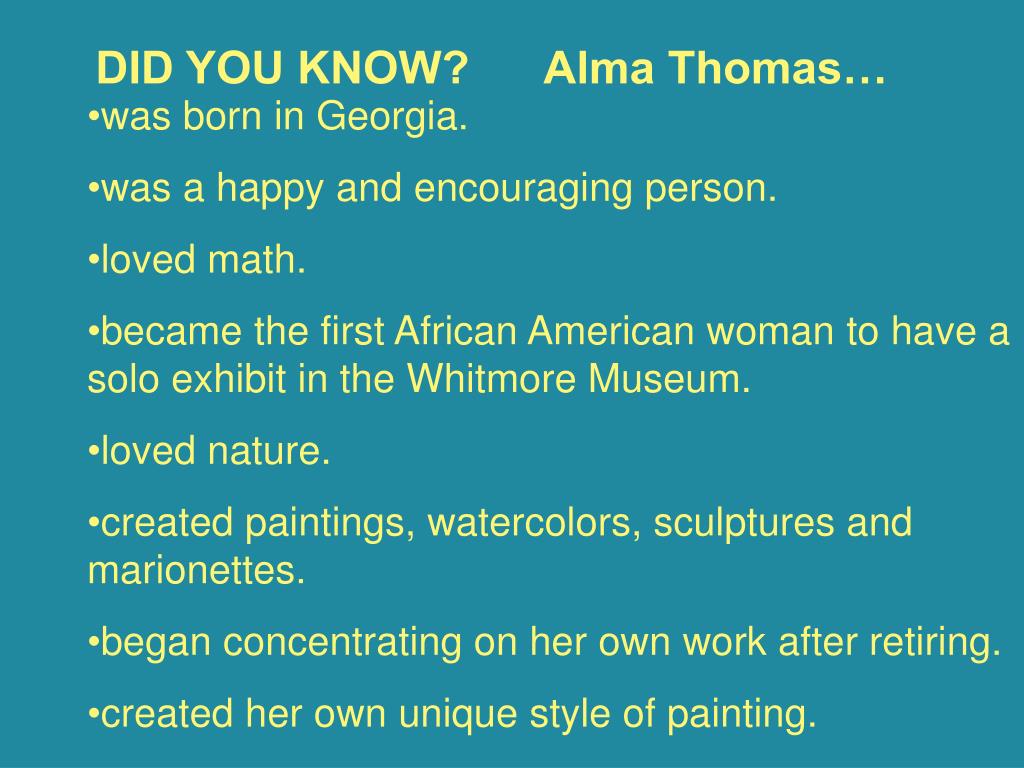 DID YOU KNOW? Alma Thomas…

•was born in Georgia.

•was a happy and encouraging person.

•loved math.

•became the first African American woman to have a solo exhibit in the Whitmore Museum.

•loved nature.

•created paintings, watercolors, sculptures and marionettes.

•began concentrating on her own work after retiring.

•created her own unique style of painting.